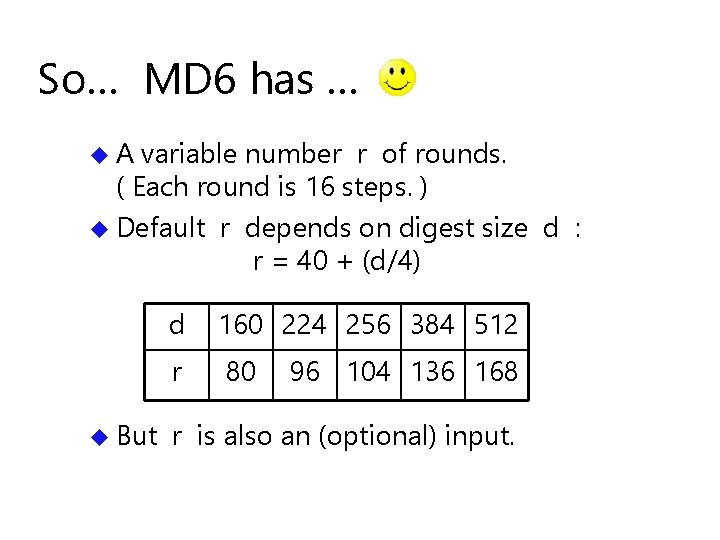 So… MD6 has …

◆ A variable number r of rounds. ( Each round is 16 steps. )

◆ Default r depends on digest size d :
r = 40 + (d/4)

| d | 160 | 224 | 256 | 384 | 512 |
|---|---|---|---|---|---|
| r | 80 | 96 | 104 | 136 | 168 |

◆ But r is also an (optional) input.